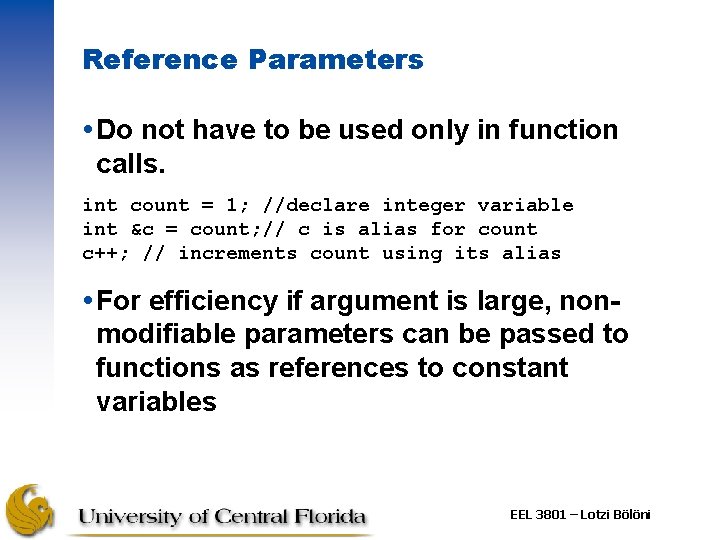 Reference Parameters

• Do not have to be used only in function calls.

int count = 1; //declare integer variable
int &c = count;// c is alias for count
c++; // increments count using its alias

• For efficiency if argument is large, non-modifiable parameters can be passed to functions as references to constant variables

University of Central Florida

EEL 3801 – Lotzi Bölöni